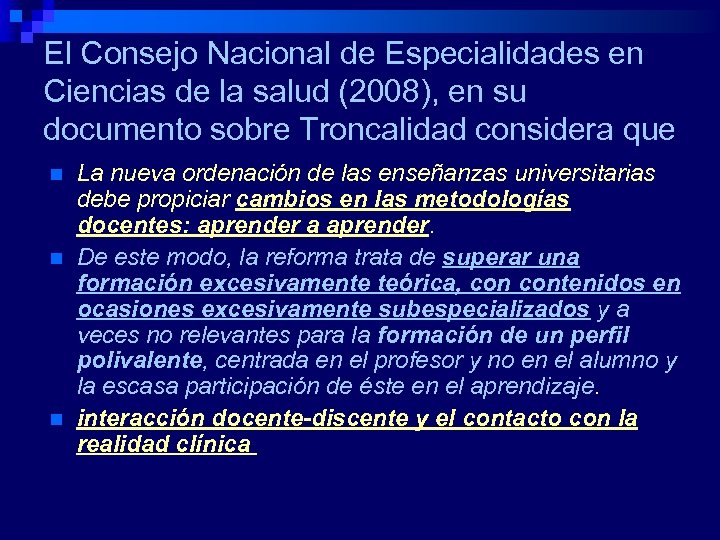 El Consejo Nacional de Especialidades en Ciencias de la salud (2008), en su documento sobre Troncalidad considera que

La nueva ordenación de las enseñanzas universitarias debe propiciar cambios en las metodologías docentes: aprender a aprender.

De este modo, la reforma trata de superar una formación excesivamente teórica, con contenidos en ocasiones excesivamente subespecializados y a veces no relevantes para la formación de un perfil polivalente, centrada en el profesor y no en el alumno y la escasa participación de éste en el aprendizaje.

interacción docente-discente y el contacto con la realidad clínica